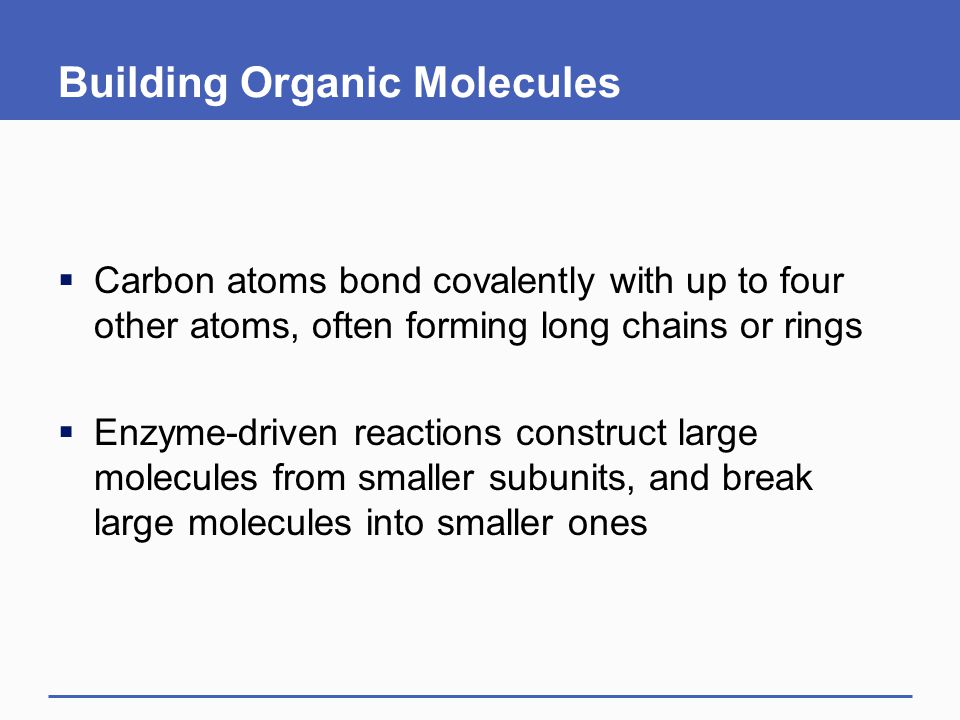 Building Organic Molecules

▪ Carbon atoms bond covalently with up to four other atoms, often forming long chains or rings

▪ Enzyme-driven reactions construct large molecules from smaller subunits, and break large molecules into smaller ones